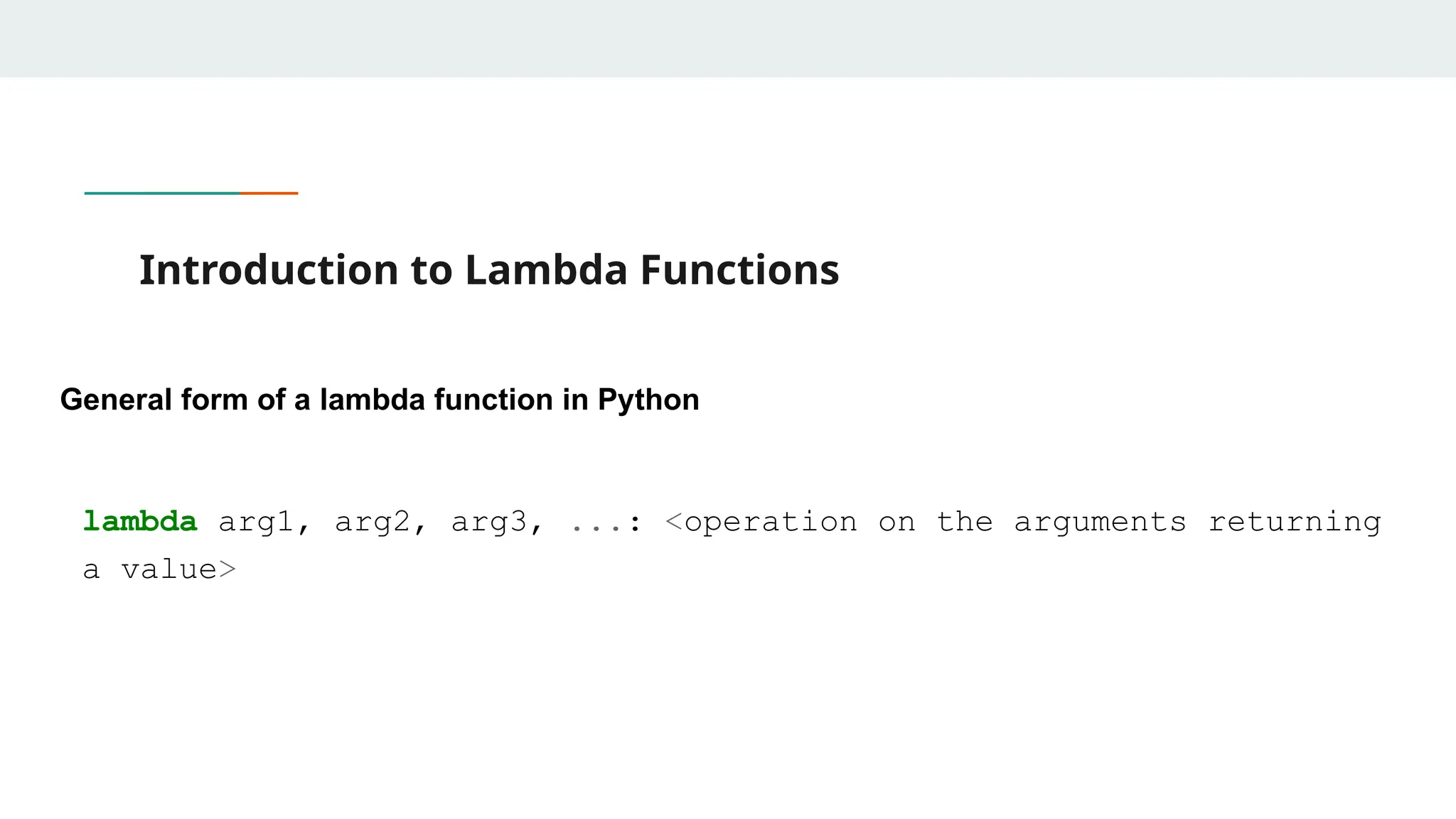 Introduction to Lambda Functions

General form of a lambda function in Python

lambda arg1, arg2, arg3, ...: <operation on the arguments returning a value>